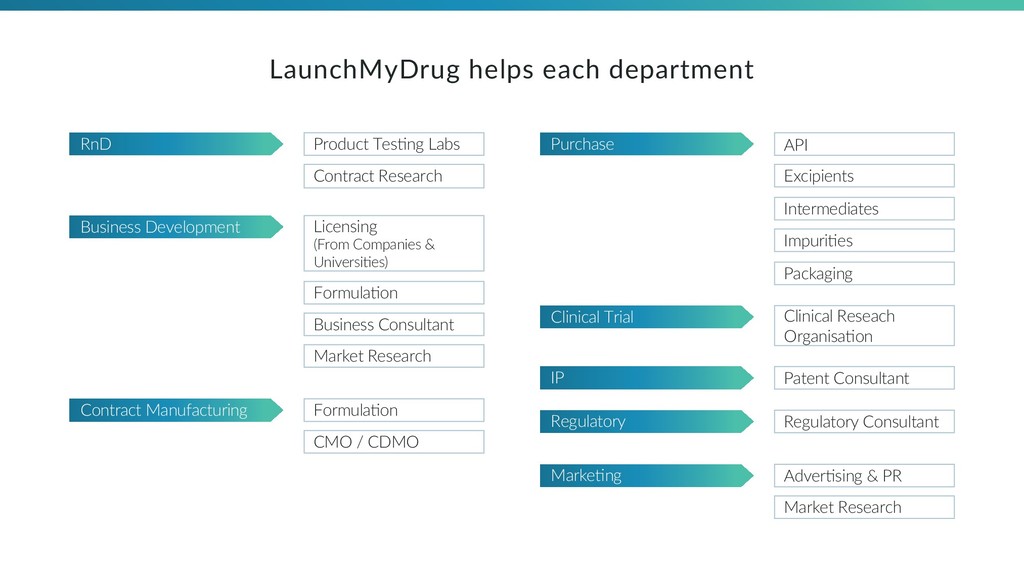 LaunchMyDrug helps each department

RnD
Product Testing Labs
Contract Research

Business Development
Licensing (From Companies & Universities)
Formulation
Business Consultant
Market Research

Contract Manufacturing
Formulation
CMO / CDMO

Purchase
API
Excipients
Intermediates
Impurities
Packaging

Clinical Trial
Clinical Reseach Organisation

IP
Patent Consultant

Regulatory
Regulatory Consultant

Marketing
Advertising & PR
Market Research